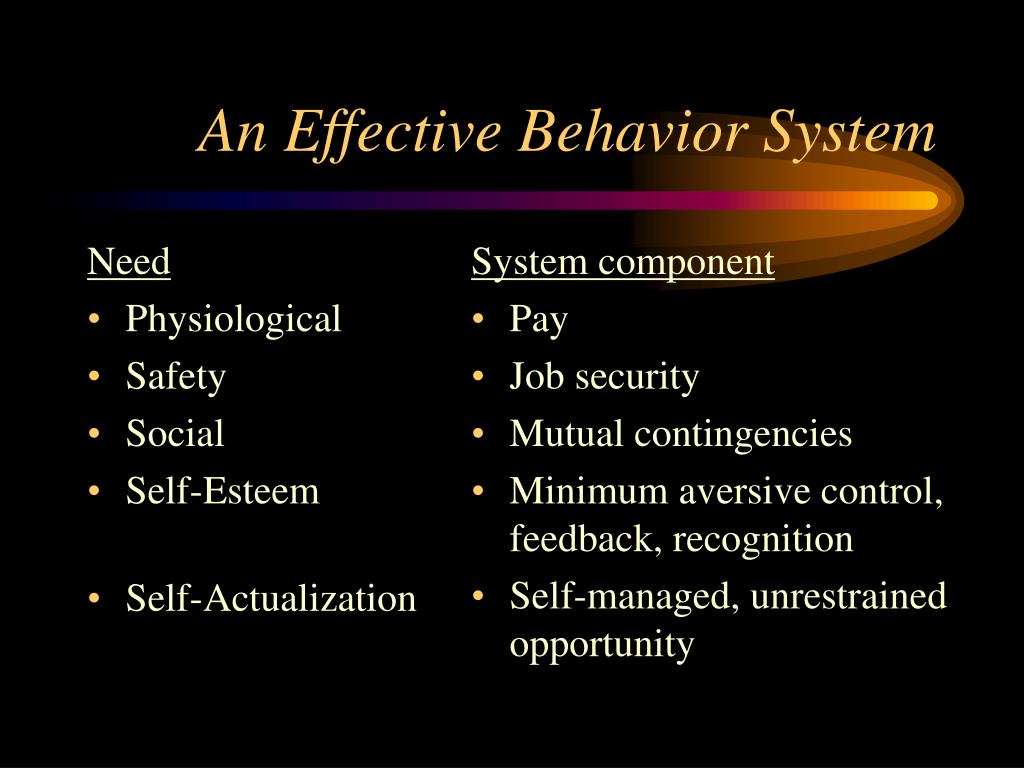 An Effective Behavior System

Need
• Physiological
• Safety
• Social
• Self-Esteem

• Self-Actualization

System component
• Pay
• Job security
• Mutual contingencies
• Minimum aversive control, feedback, recognition
• Self-managed, unrestrained opportunity